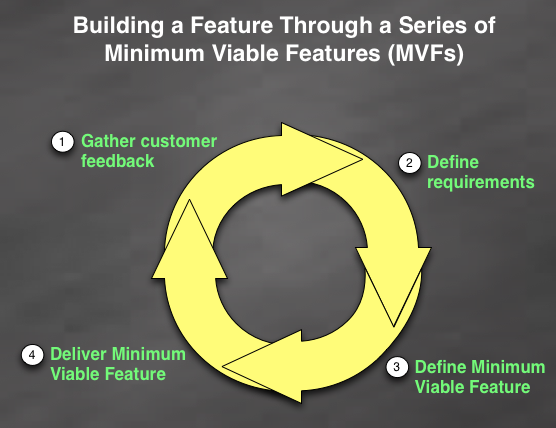 Building a Feature Through a Series of Minimum Viable Features (MVFs)

1 Gather customer feedback

2 Define requirements

3 Define Minimum Viable Feature

4 Deliver Minimum Viable Feature